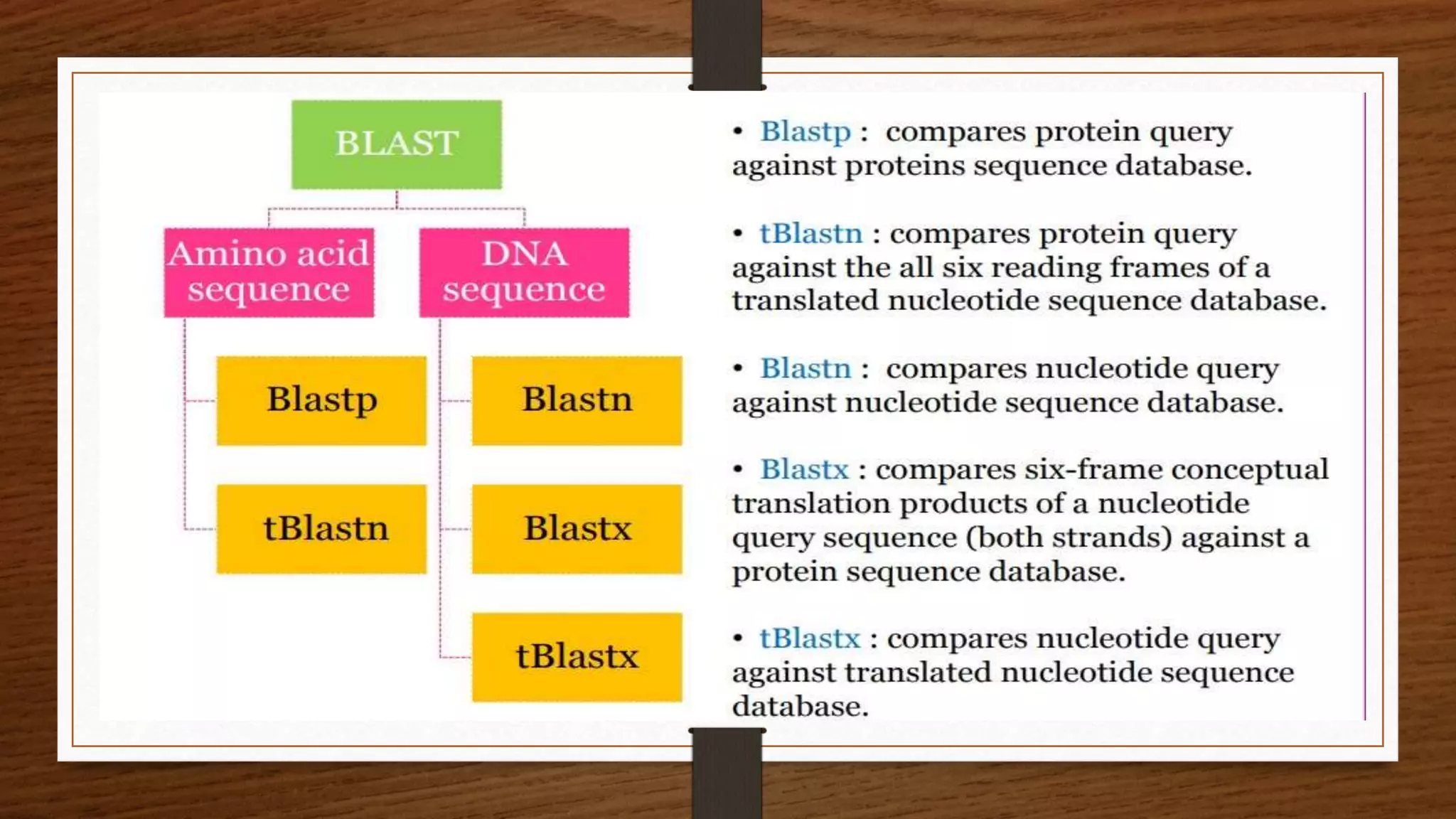 BLAST

Amino acid sequence

DNA sequence

Blastp

tBlastn

Blastn

Blastx

tBlastx

• Blastp : compares protein query against proteins sequence database.

• tBlastn : compares protein query against the all six reading frames of a translated nucleotide sequence database.

• Blastn : compares nucleotide query against nucleotide sequence database.

• Blastx : compares six-frame conceptual translation products of a nucleotide query sequence (both strands) against a protein sequence database.

• tBlastx : compares nucleotide query against translated nucleotide sequence database.